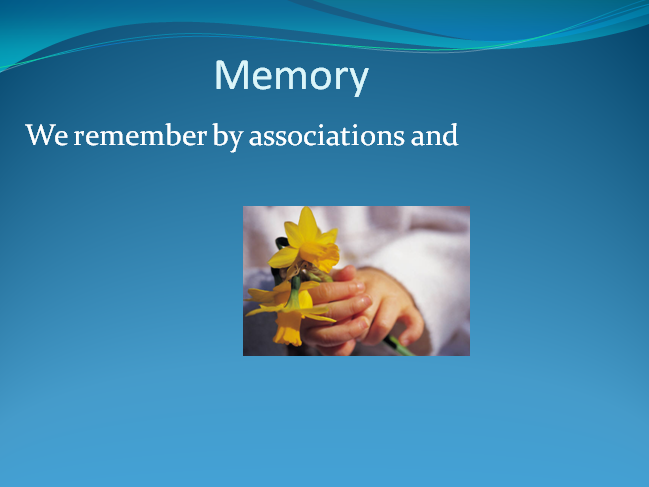 Memory

We remember by associations and